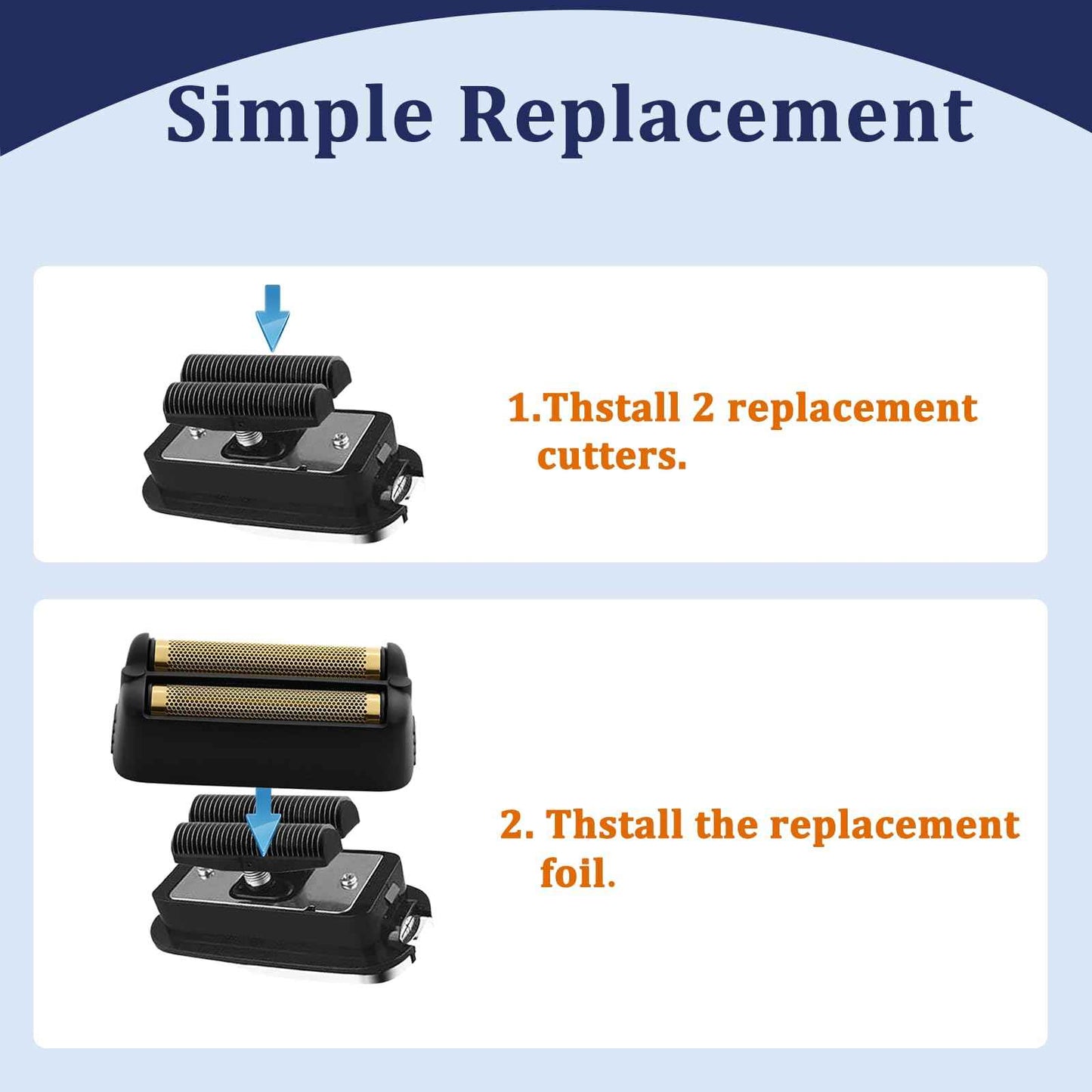 Simple Replacement

1.Thstall 2 replacement cutters.

2. Thstall the replacement foil.